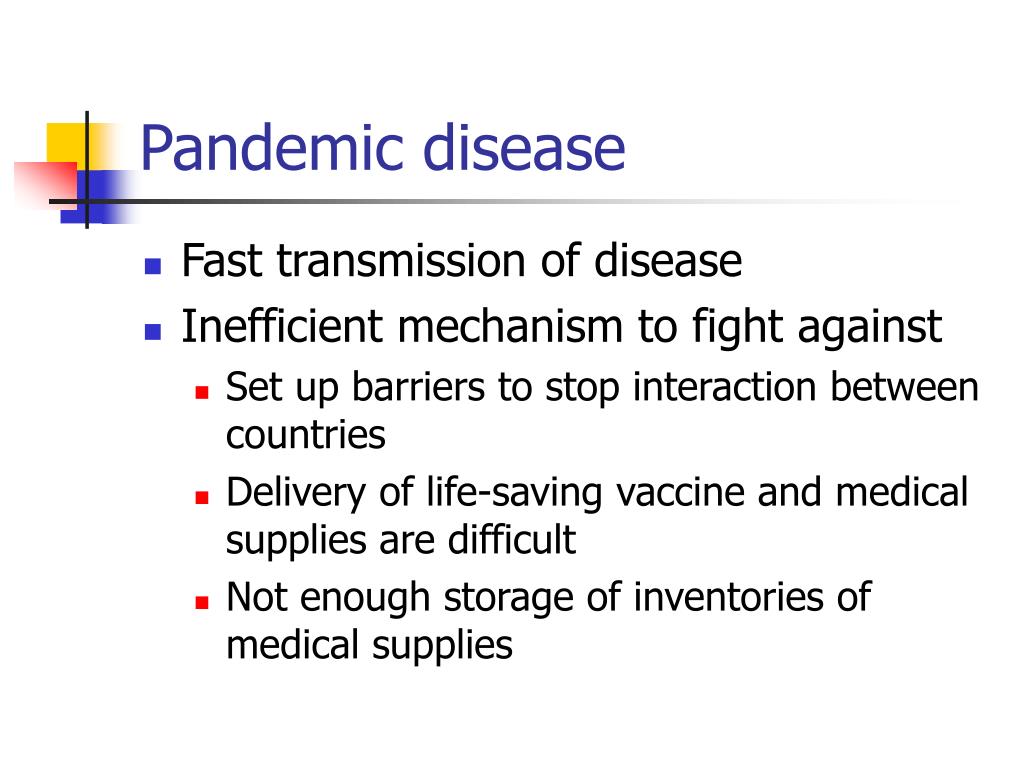 Pandemic disease

- Fast transmission of disease
- Inefficient mechanism to fight against
  - Set up barriers to stop interaction between countries
  - Delivery of life-saving vaccine and medical supplies are difficult
  - Not enough storage of inventories of medical supplies